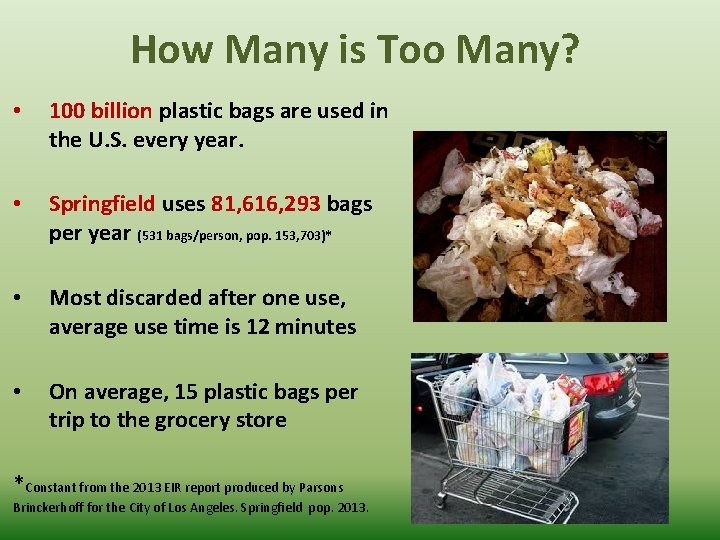 How Many is Too Many?

• 100 billion plastic bags are used in the U.S. every year.

• Springfield uses 81,616,293 bags per year (531 bags/person, pop. 153,703)*

• Most discarded after one use, average use time is 12 minutes

• On average, 15 plastic bags per trip to the grocery store

*Constant from the 2013 EIR report produced by Parsons Brinckerhoff for the City of Los Angeles. Springfield pop. 2013.